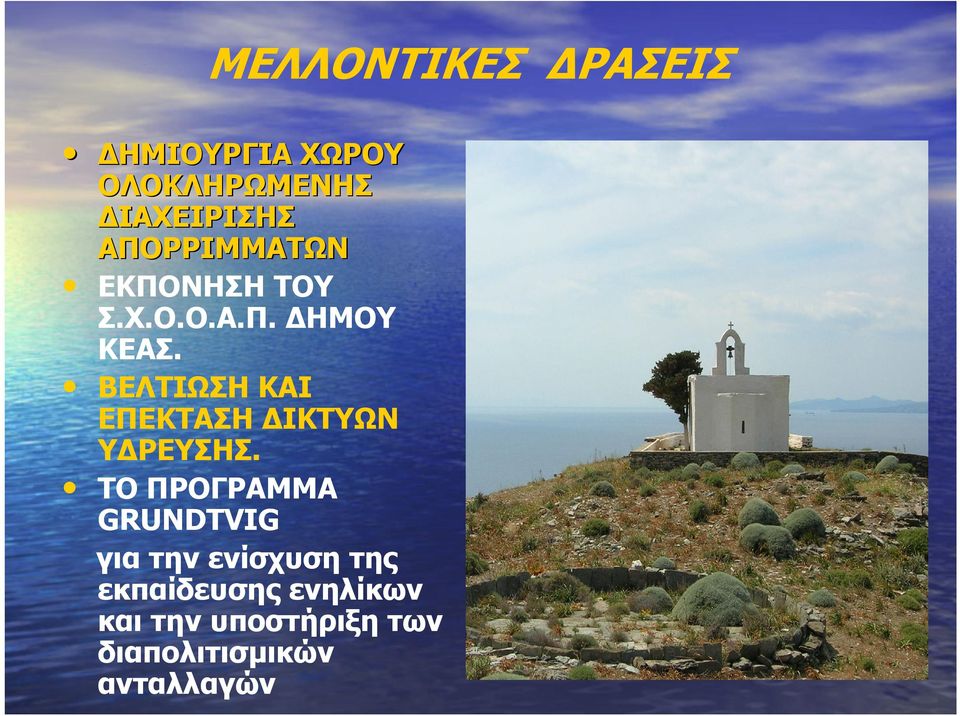 ΜΕΛΛΟΝΤΙΚΕΣ ΔΡΑΣΕΙΣ

• ΔΗΜΙΟΥΡΓΙΑ ΧΩΡΟΥ ΟΛΟΚΛΗΡΩΜΕΝΗΣ ΔΙΑΧΕΙΡΙΣΗΣ ΑΠΟΡΡΙΜΜΑΤΩΝ
• ΕΚΠΟΝΗΣΗ ΤΟΥ Σ.Χ.Ο.Ο.Α.Π. ΔΗΜΟΥ ΚΕΑΣ.
• ΒΕΛΤΙΩΣΗ ΚΑΙ ΕΠΕΚΤΑΣΗ ΔΙΚΤΥΩΝ ΥΔΡΕΥΣΗΣ.
• ΤΟ ΠΡΟΓΡΑΜΜΑ GRUNDTVIG
για την ενίσχυση της εκπαίδευσης ενηλίκων και την υποστήριξη των διαπολιτισμικών ανταλλαγών